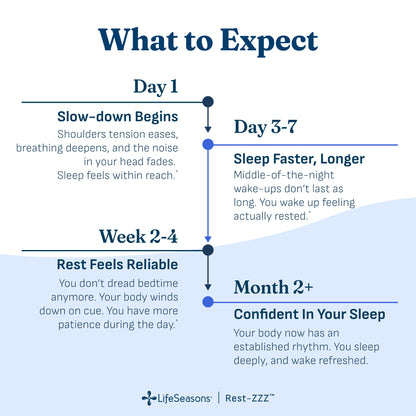 What to Expect

Day 1

Slow-down Begins

Shoulders tension eases, breathing deepens, and the noise in your head fades. Sleep feels within reach.*

Day 3-7

Sleep Faster, Longer

Middle-of-the-night wake-ups don't last as long. You wake up feeling actually rested.*

Week 2-4

Rest Feels Reliable

You don't dread bedtime anymore. Your body winds down on cue. You have more patience during the day.*

Month 2+

Confident In Your Sleep

Your body now has an established rhythm. You sleep deeply, and wake refreshed.

LifeSeasons® | Rest-ZZZ™